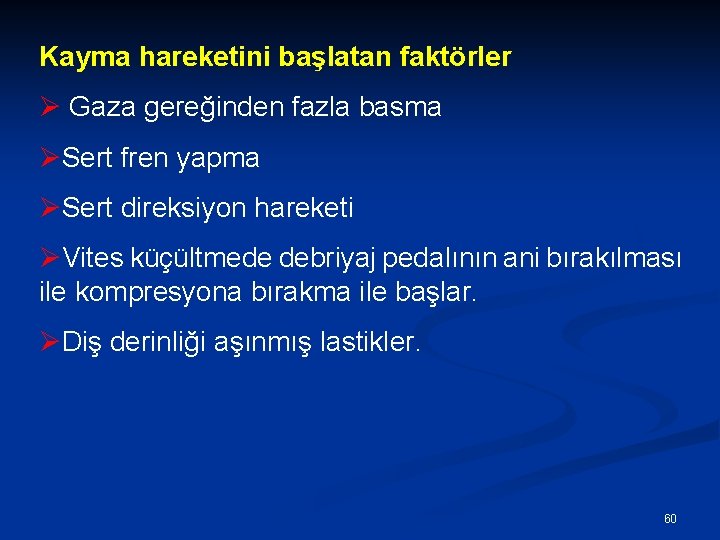 Kayma hareketini başlatan faktörler

➢ Gaza gereğinden fazla basma

➢Sert fren yapma

➢Sert direksiyon hareketi

➢Vites küçültmede debriyaj pedalının ani bırakılması ile kompresyona bırakma ile başlar.

➢Diş derinliği aşınmış lastikler.

60